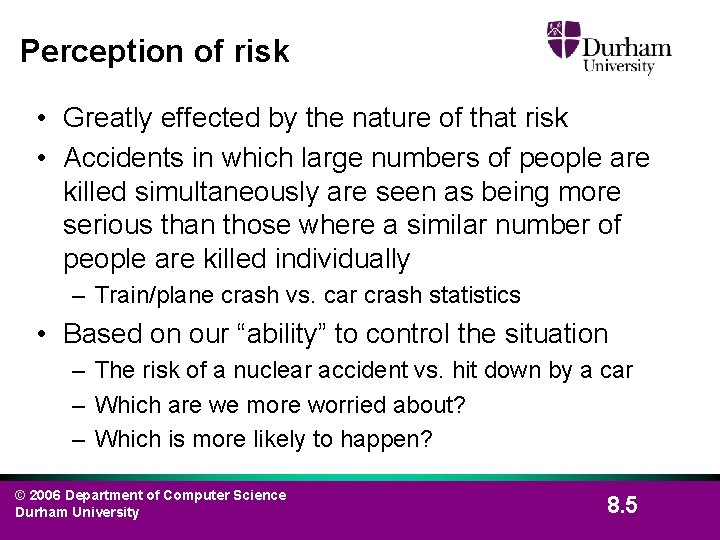 Perception of risk

Durham University

• Greatly effected by the nature of that risk
• Accidents in which large numbers of people are killed simultaneously are seen as being more serious than those where a similar number of people are killed individually
  – Train/plane crash vs. car crash statistics
• Based on our “ability” to control the situation
  – The risk of a nuclear accident vs. hit down by a car
  – Which are we more worried about?
  – Which is more likely to happen?

© 2006 Department of Computer Science
Durham University

8.5